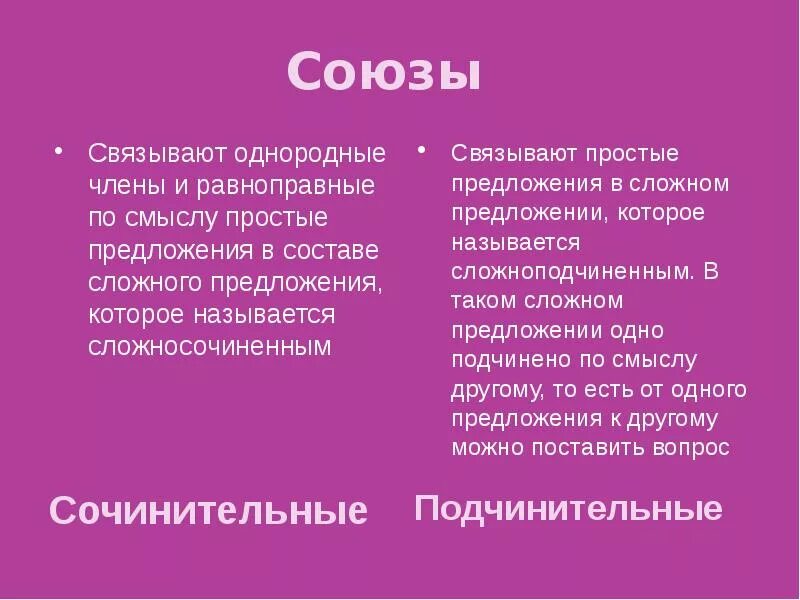 Союзы

• Связывают однородные члены и равноправные по смыслу простые предложения в составе сложного предложения, которое называется сложносочиненным

Сочинительные

• Связывают простые предложения в сложном предложении, которое называется сложноподчиненным. В таком сложном предложении одно подчинено по смыслу другому, то есть от одного предложения к другому можно поставить вопрос

Подчинительные